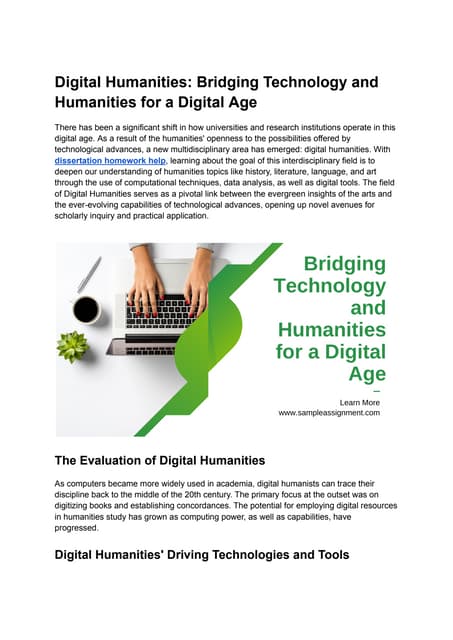 Digital Humanities: Bridging Technology and Humanities for a Digital Age

There has been a significant shift in how universities and research institutions operate in this digital age. As a result of the humanities' openness to the possibilities offered by technological advances, a new multidisciplinary area has emerged: digital humanities. With dissertation homework help, learning about the goal of this interdisciplinary field is to deepen our understanding of humanities topics like history, literature, language, and art through the use of computational techniques, data analysis, as well as digital tools. The field of Digital Humanities serves as a pivotal link between the evergreen insights of the arts and the ever-evolving capabilities of technological advances, opening up novel avenues for scholarly inquiry and practical application.

Bridging Technology and Humanities for a Digital Age

Learn More
www.sampleassignment.com

The Evaluation of Digital Humanities

As computers became more widely used in academia, digital humanists can trace their discipline back to the middle of the 20th century. The primary focus at the outset was on digitizing books and establishing concordances. The potential for employing digital resources in humanities study has grown as computing power, as well as capabilities, have progressed.

Digital Humanities' Driving Technologies and Tools